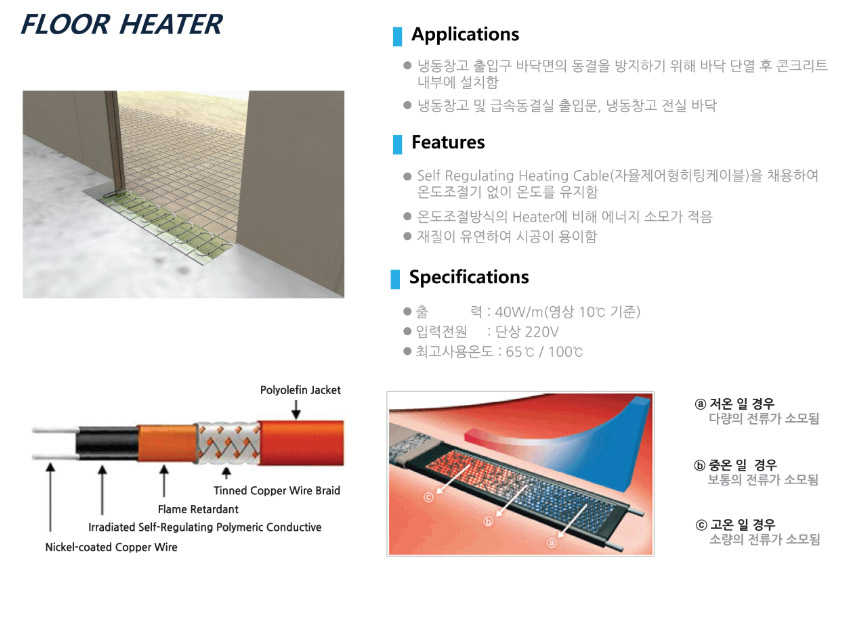 FLOOR HEATER

Applications

● 냉동창고 출입구 바닥면의 동결을 방지하기 위해 바닥 단열 후 콘크리트 내부에 설치함

● 냉동창고 및 급속동결실 출입문, 냉동창고 전실 바닥

Features

● Self Regulating Heating Cable(자율제어형히팅케이블)을 채용하여 온도조절기 없이 온도를 유지함

● 온도조절방식의 Heater에 비해 에너지 소모가 적음

● 재질이 유연하여 시공이 용이함

Specifications

● 출　　력 : 40W/m(영상 10℃ 기준)

● 입력전원　: 단상 220V

● 최고사용온도 : 65℃ / 100℃

Polyolefin Jacket

Tinned Copper Wire Braid

Flame Retardant

Irradiated Self-Regulating Polymeric Conductive

Nickel-coated Copper Wire

ⓒ ⓑ ⓐ

ⓐ 저온 일 경우
다량의 전류가 소모됨

ⓑ 중온 일 경우
보통의 전류가 소모됨

ⓒ 고온 일 경우
소량의 전류가 소모됨